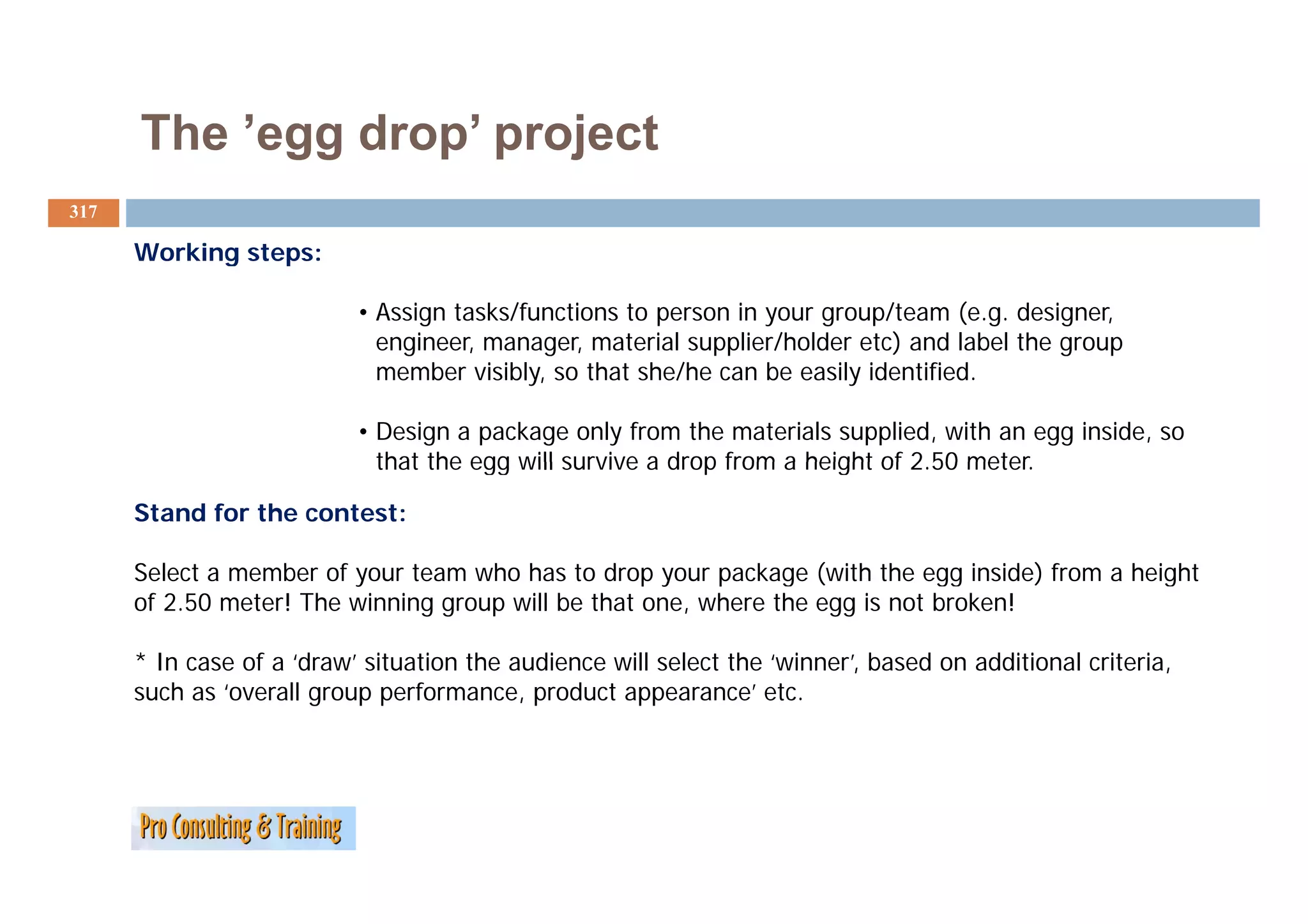 The ’egg drop’ project

317

Working steps:

• Assign tasks/functions to person in your group/team (e.g. designer, engineer, manager, material supplier/holder etc) and label the group member visibly, so that she/he can be easily identified.

• Design a package only from the materials supplied, with an egg inside, so that the egg will survive a drop from a height of 2.50 meter.

Stand for the contest:

Select a member of your team who has to drop your package (with the egg inside) from a height of 2.50 meter! The winning group will be that one, where the egg is not broken!

* In case of a ‘draw’ situation the audience will select the ‘winner’, based on additional criteria, such as ‘overall group performance, product appearance’ etc.

Pro Consulting & Training